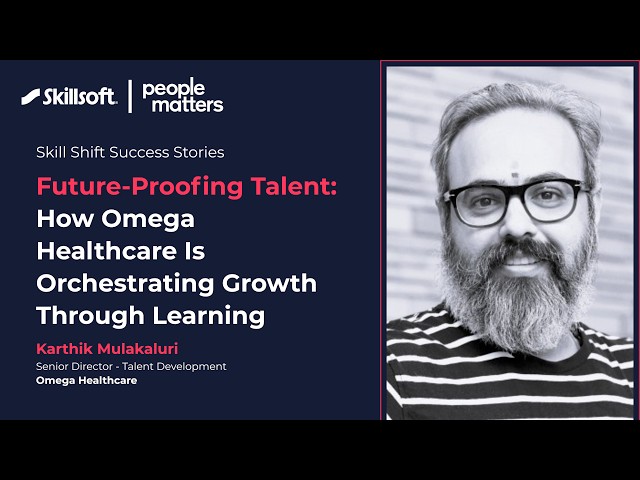 Skillsoft | people matters

Skill Shift Success Stories

Future-Proofing Talent: How Omega Healthcare Is Orchestrating Growth Through Learning

Karthik Mulakaluri
Senior Director - Talent Development
Omega Healthcare